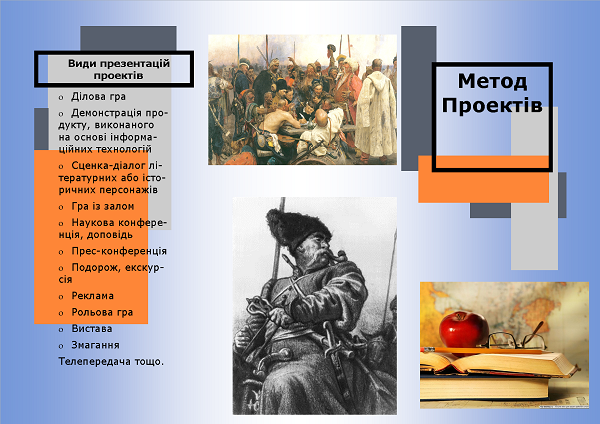 Види презентацій проектів

o Ділова гра
o Демонстрація продукту, виконаного на основі інформаційних технологій
o Сценка-діалог літературних або історичних персонажів
o Гра із залом
o Наукова конференція, доповідь
o Прес-конференція
o Подорож, екскурсія
o Реклама
o Рольова гра
o Вистава
o Змагання
Телепередача тощо.

Метод Проектів